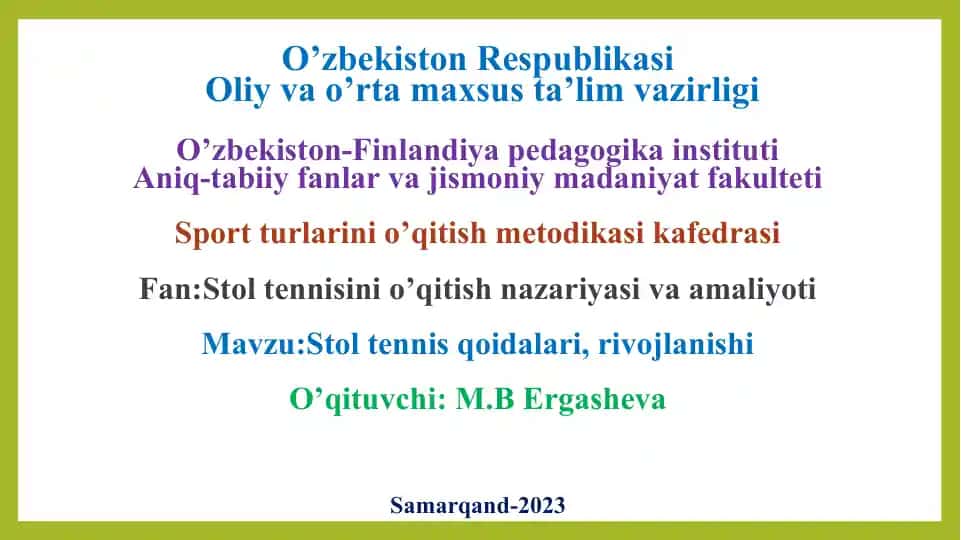 O’zbekiston Respublikasi
Oliy va o’rta maxsus ta’lim vazirligi

O’zbekiston-Finlandiya pedagogika instituti
Aniq-tabiiy fanlar va jismoniy madaniyat fakulteti

Sport turlarini o’qitish metodikasi kafedrasi

Fan:Stol tennisini o’qitish nazariyasi va amaliyoti

Mavzu:Stol tennis qoidalari, rivojlanishi

O’qituvchi: M.B Ergasheva

Samarqand-2023